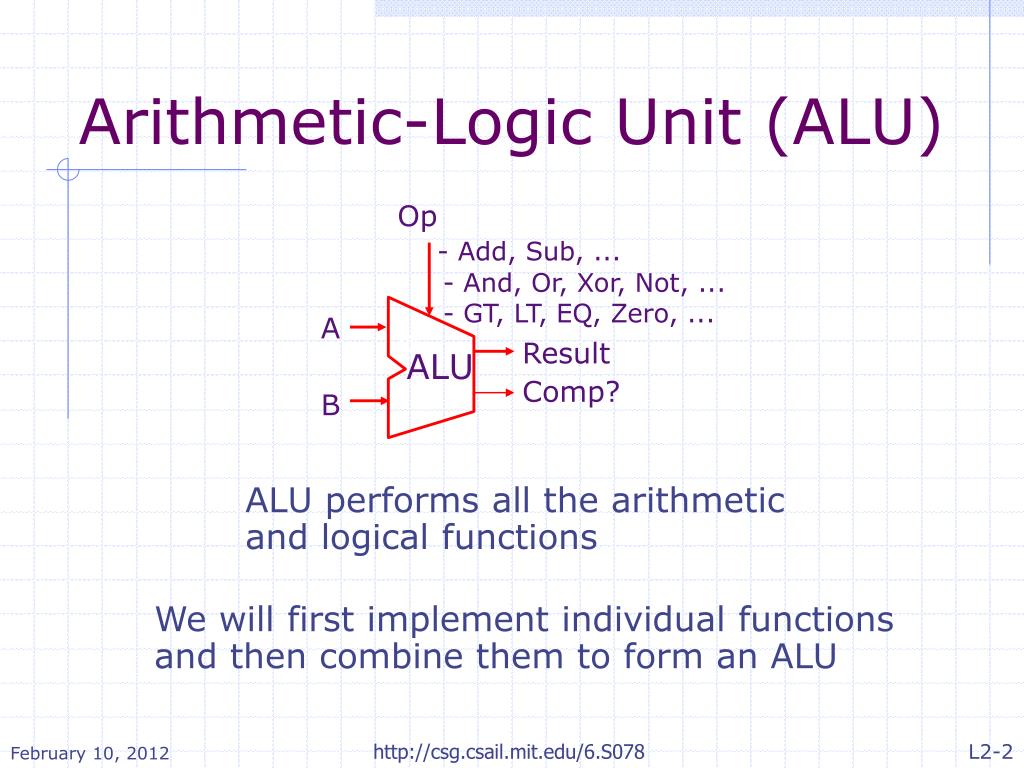 Arithmetic-Logic Unit (ALU)

Op

- Add, Sub, ...
- And, Or, Xor, Not, ...
- GT, LT, EQ, Zero, ...

A

B

ALU

Result

Comp?

ALU performs all the arithmetic and logical functions

We will first implement individual functions and then combine them to form an ALU

February 10, 2012

http://csg.csail.mit.edu/6.S078

L2-2